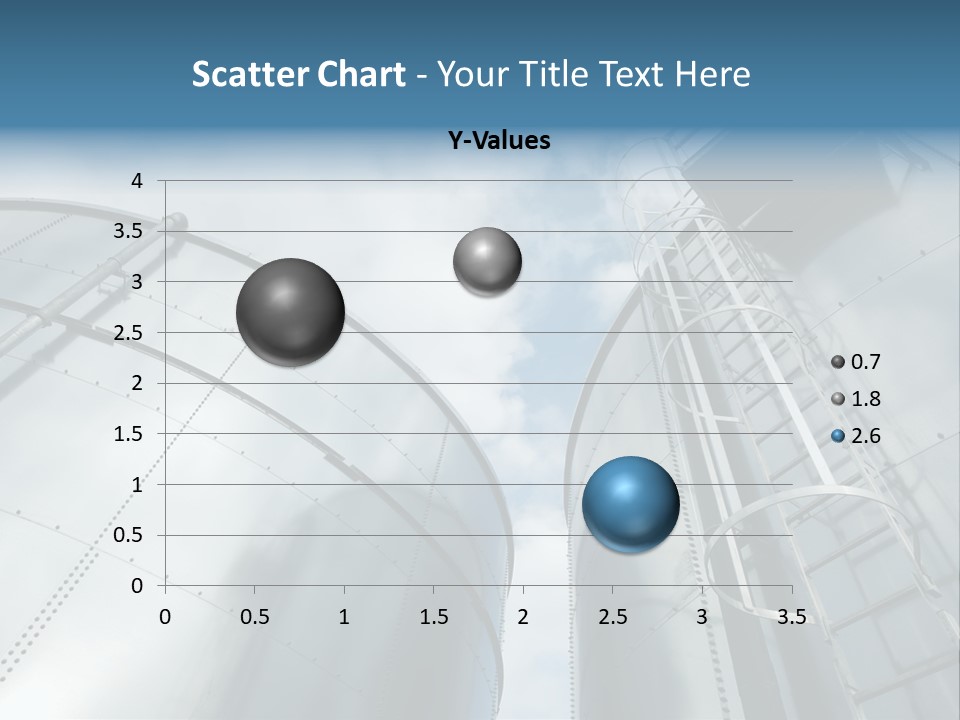 Scatter Chart - Your Title Text Here

Y-Values

4
3.5
3
2.5
2
1.5
1
0.5
0

0
0.5
1
1.5
2
2.5
3
3.5

0.7
1.8
2.6